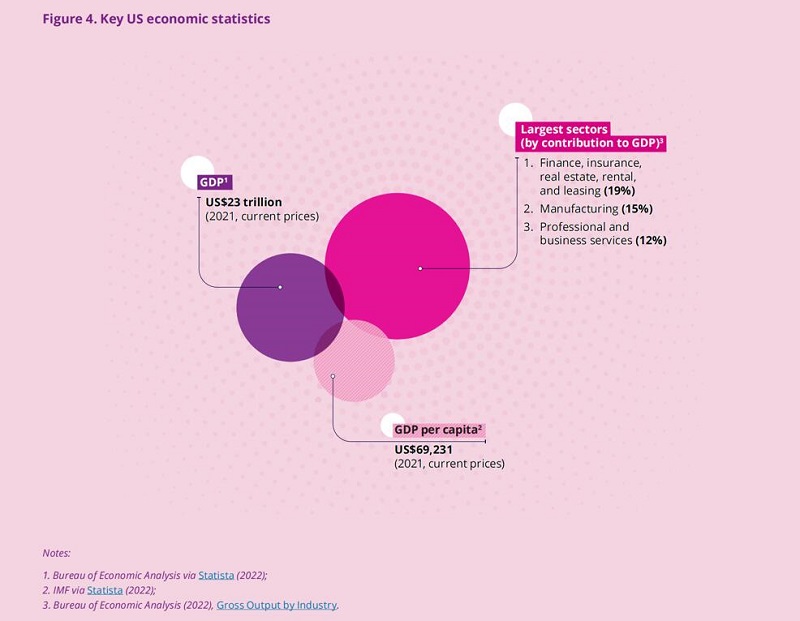 Figure 4. Key US economic statistics

GDP$^1$
US$23 trillion
(2021, current prices)

Largest sectors (by contribution to GDP)$^3$
1. Finance, insurance, real estate, rental, and leasing (19%)
2. Manufacturing (15%)
3. Professional and business services (12%)

GDP per capita$^2$
US$69,231
(2021, current prices)

Notes:
1. Bureau of Economic Analysis via Statista (2022);
2. IMF via Statista (2022);
3. Bureau of Economic Analysis (2022), Gross Output by Industry.